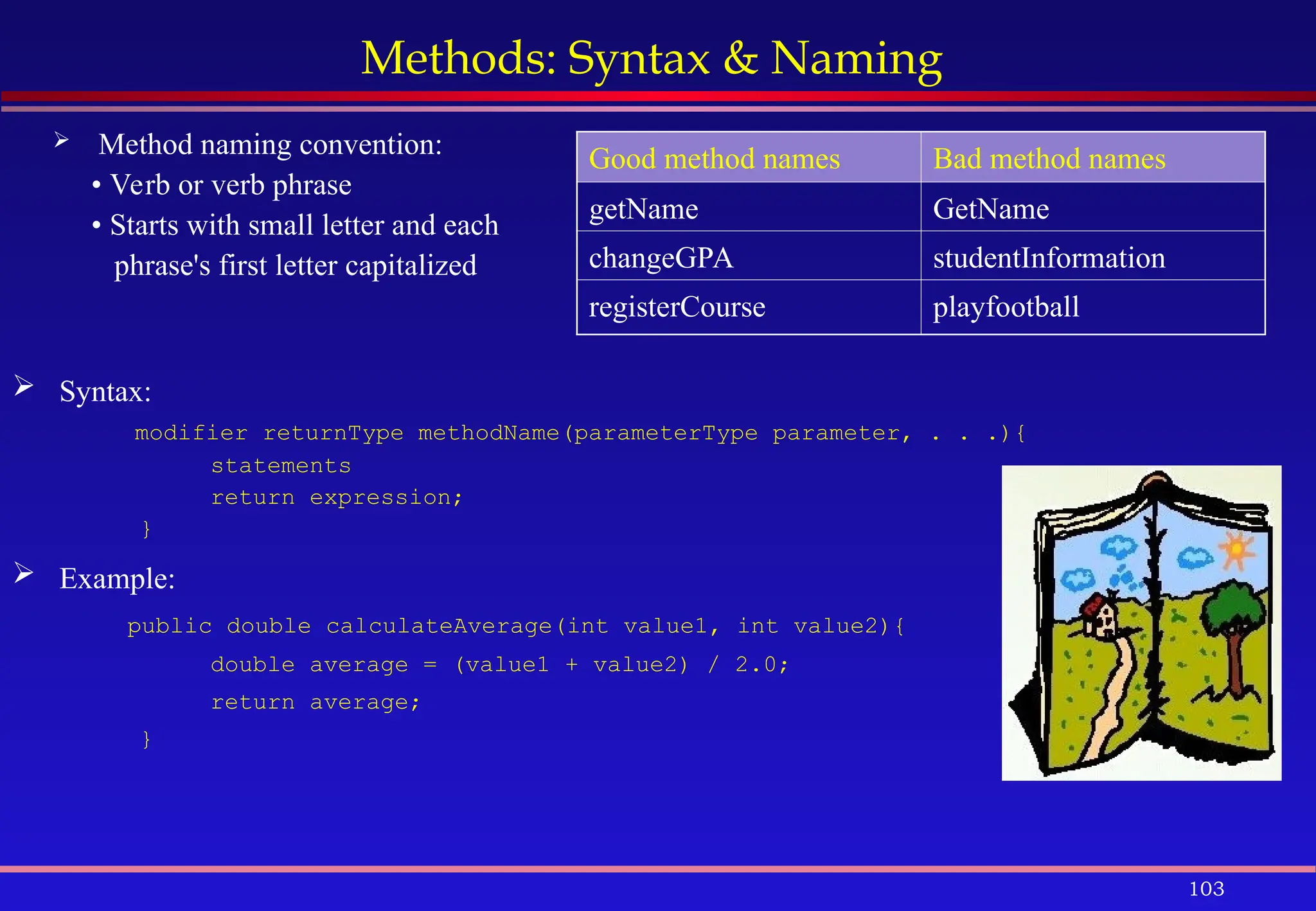 Methods: Syntax & Naming

➢ Method naming convention:
• Verb or verb phrase
• Starts with small letter and each phrase's first letter capitalized

| Good method names | Bad method names |
|---|---|
| getName | GetName |
| changeGPA | studentInformation |
| registerCourse | playfootball |

➢ Syntax:

modifier returnType methodName(parameterType parameter, . . .){
statements
return expression;
}

➢ Example:

public double calculateAverage(int value1, int value2){
double average = (value1 + value2) / 2.0;
return average;
}

103